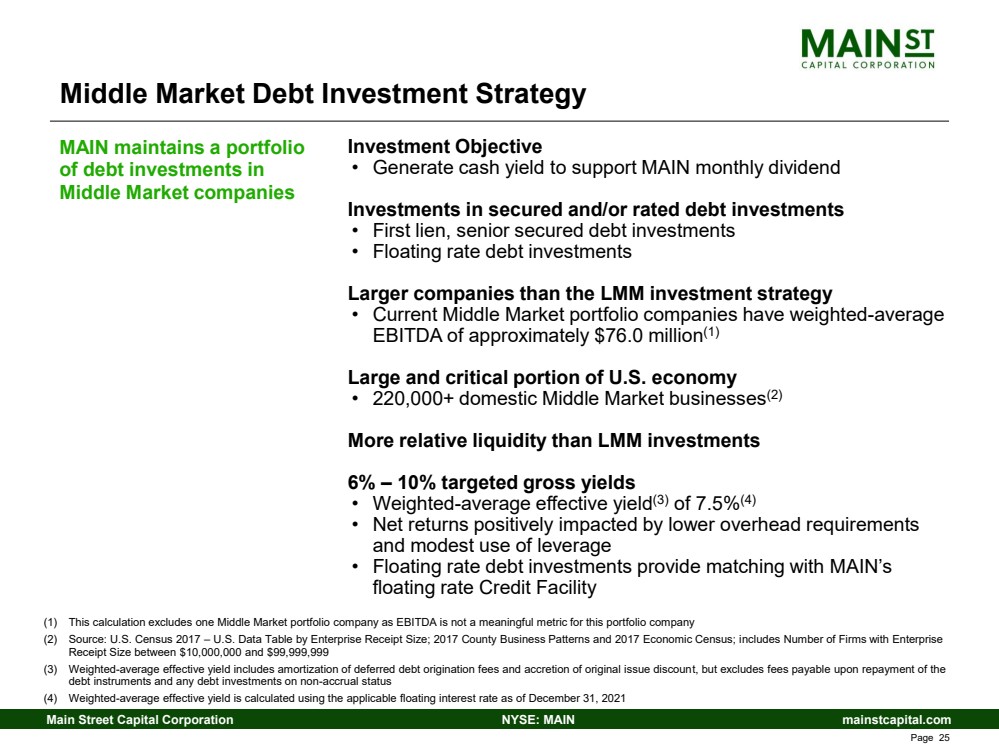 MAIN ST
CAPITAL CORPORATION

Middle Market Debt Investment Strategy

MAIN maintains a portfolio of debt investments in Middle Market companies

Investment Objective
• Generate cash yield to support MAIN monthly dividend

Investments in secured and/or rated debt investments
• First lien, senior secured debt investments
• Floating rate debt investments

Larger companies than the LMM investment strategy
• Current Middle Market portfolio companies have weighted-average EBITDA of approximately \$76.0 million$^{(1)}$

Large and critical portion of U.S. economy
• 220,000+ domestic Middle Market businesses$^{(2)}$

More relative liquidity than LMM investments

6% – 10% targeted gross yields
• Weighted-average effective yield$^{(3)}$ of 7.5%$^{(4)}$
• Net returns positively impacted by lower overhead requirements and modest use of leverage
• Floating rate debt investments provide matching with MAIN's floating rate Credit Facility

(1) This calculation excludes one Middle Market portfolio company as EBITDA is not a meaningful metric for this portfolio company
(2) Source: U.S. Census 2017 – U.S. Data Table by Enterprise Receipt Size; 2017 County Business Patterns and 2017 Economic Census; includes Number of Firms with Enterprise Receipt Size between \$10,000,000 and \$99,999,999
(3) Weighted-average effective yield includes amortization of deferred debt origination fees and accretion of original issue discount, but excludes fees payable upon repayment of the debt instruments and any debt investments on non-accrual status
(4) Weighted-average effective yield is calculated using the applicable floating interest rate as of December 31, 2021

Main Street Capital Corporation NYSE: MAIN mainstcapital.com

Page 25